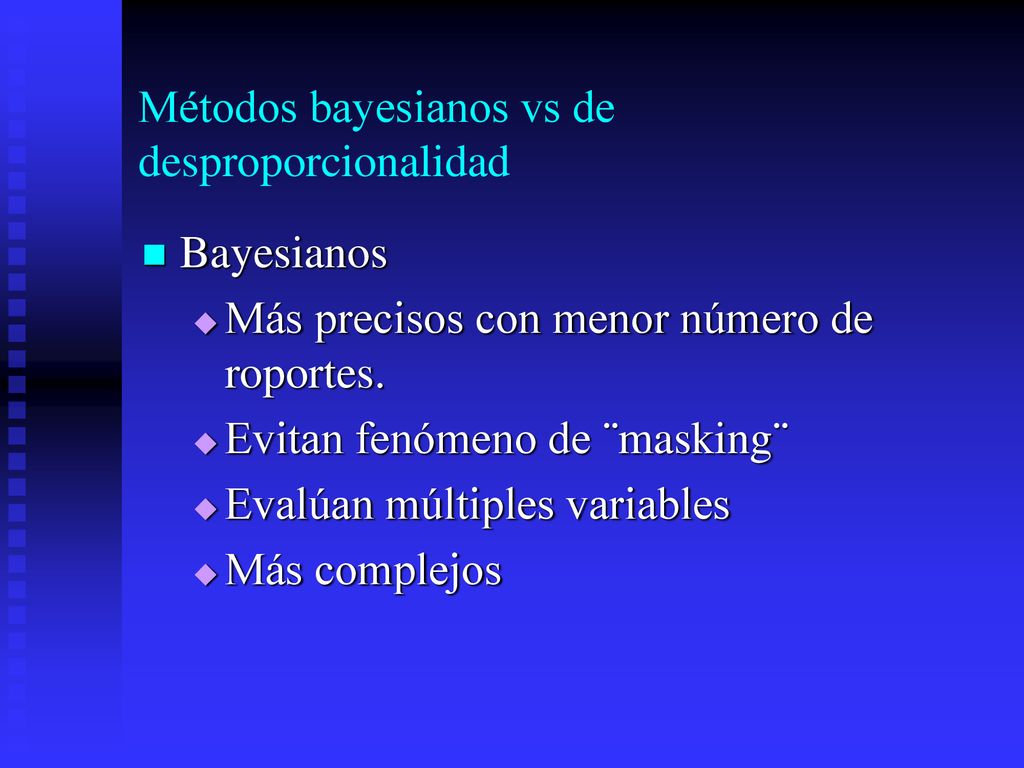 Métodos bayesianos vs de desproporcionalidad

Bayesianos

Más precisos con menor número de roportes.

Evitan fenómeno de ¨masking¨

Evalúan múltiples variables

Más complejos